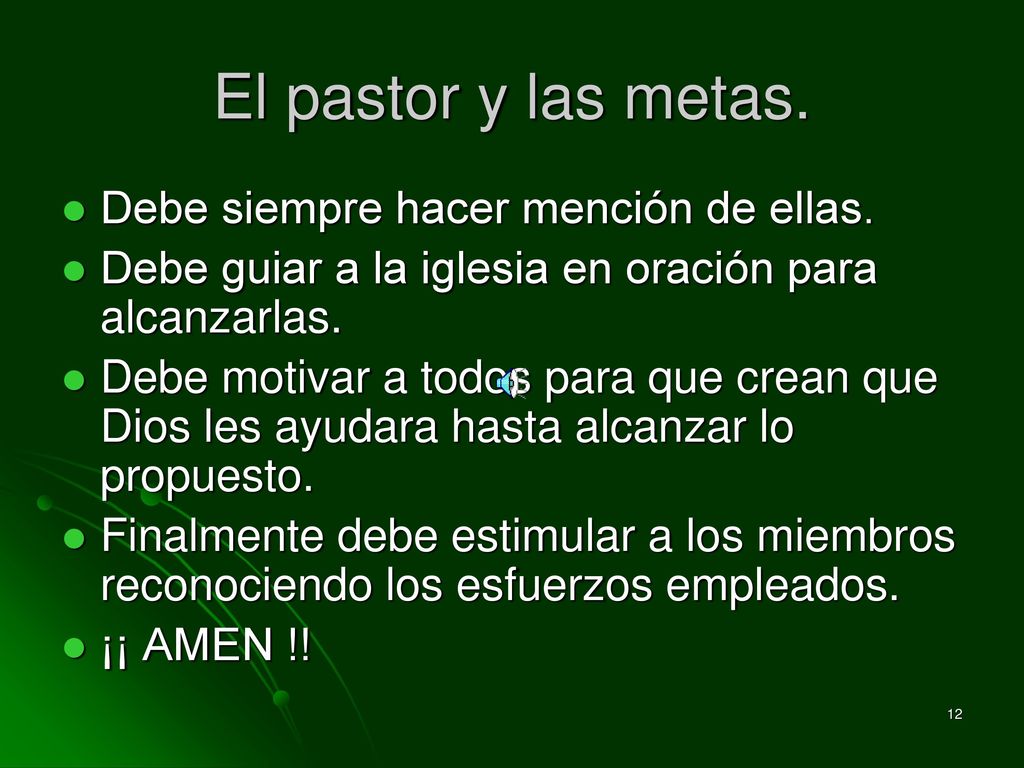 El pastor y las metas.

- Debe siempre hacer mención de ellas.
- Debe guiar a la iglesia en oración para alcanzarlas.
- Debe motivar a todos para que crean que Dios les ayudara hasta alcanzar lo propuesto.
- Finalmente debe estimular a los miembros reconociendo los esfuerzos empleados.
- ¡¡ AMEN !!

12